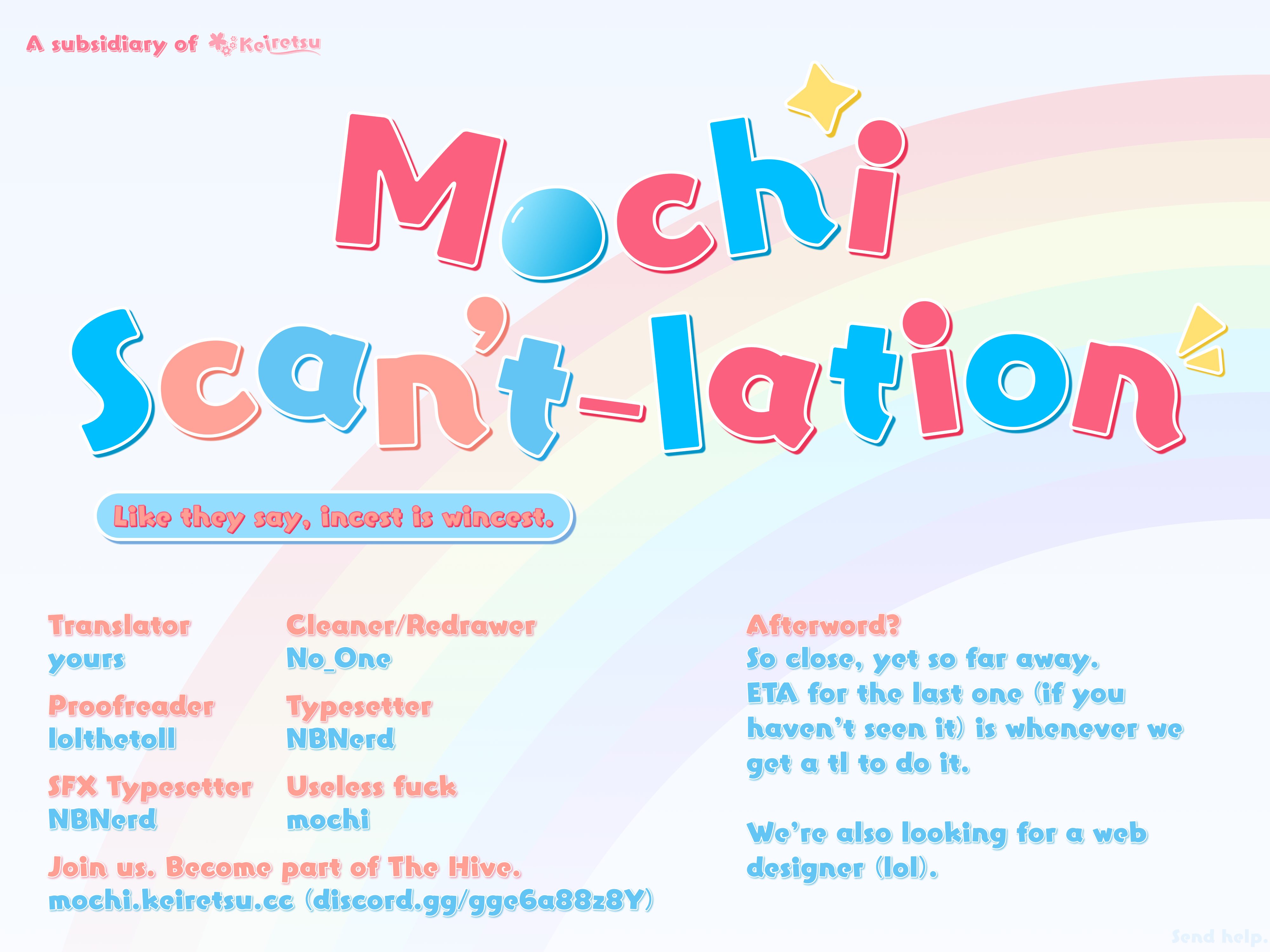 A subsidiary of Keiretsu

Mochi Scan't-lation

Like they say, incest is wincest.

Translator
yours

Proofreader
lolthetoll

SFX Typesetter
NBNerd

Cleaner/Redrawer
No_One

Typesetter
NBNerd

Useless fuck
mochi

Join us. Become part of The Hive.
mochi.keiretsu.cc (discord.gg/gge6a88z8Y)

Afterword?
So close, yet so far away. ETA for the last one (if you haven't seen it) is whenever we get a tl to do it.

We're also looking for a web designer (lol).

Send help.